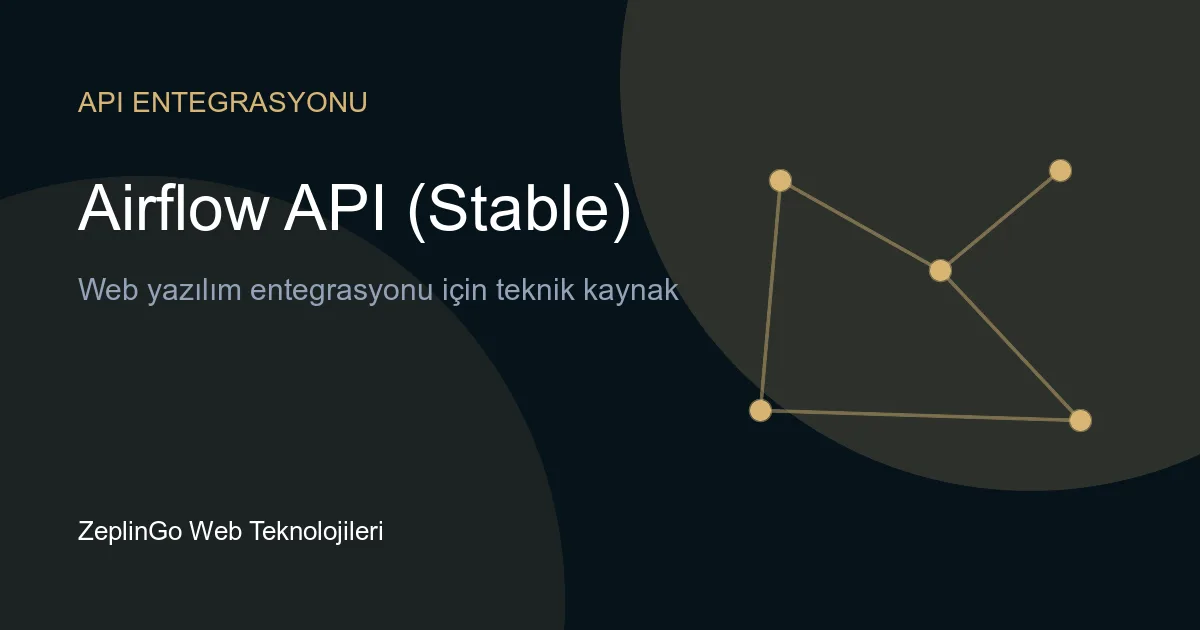 API ENTEGRASYONU

Airflow API (Stable)

Web yazılım entegrasyonu için teknik kaynak

ZeplinGo Web Teknolojileri